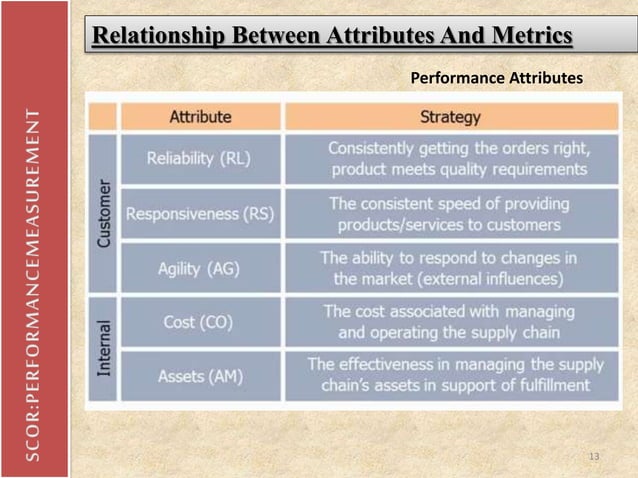 SCOR:PERFORMANCEMEASUREMENT

Relationship Between Attributes And Metrics

Performance Attributes

| | Attribute | Strategy |
|---|---|---|
| Customer | Reliability (RL) | Consistently getting the orders right, product meets quality requirements |
| Customer | Responsiveness (RS) | The consistent speed of providing products/services to customers |
| Customer | Agility (AG) | The ability to respond to changes in the market (external influences) |
| Internal | Cost (CO) | The cost associated with managing and operating the supply chain |
| Internal | Assets (AM) | The effectiveness in managing the supply chain's assets in support of fulfillment |

13